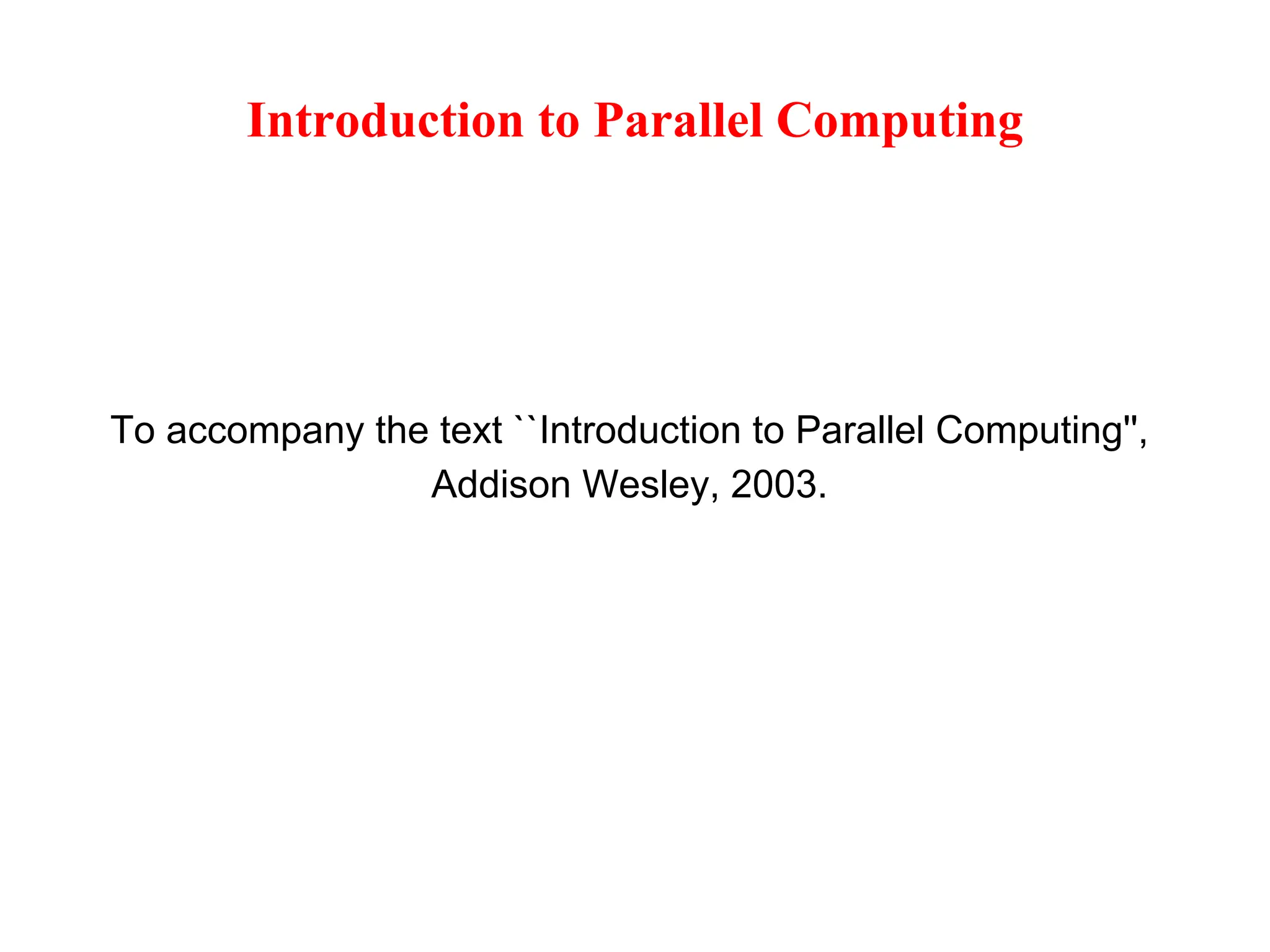 Introduction to Parallel Computing

To accompany the text ``Introduction to Parallel Computing'', Addison Wesley, 2003.